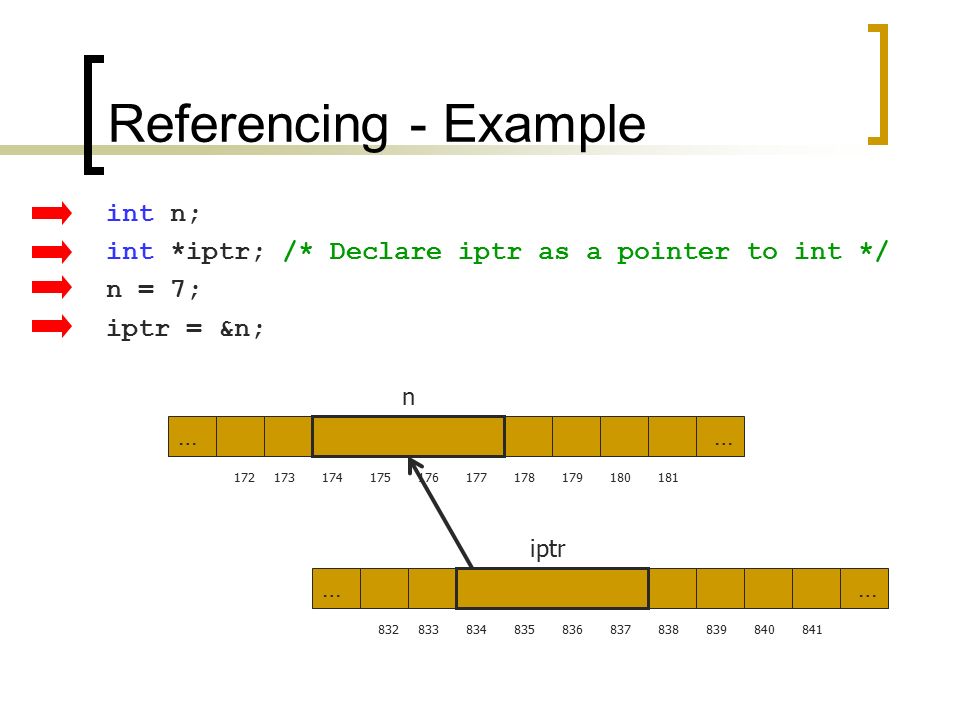 Referencing - Example

int n;
int *iptr; /* Declare iptr as a pointer to int */
n = 7;
iptr = &n;

n

…

…

172 173 174 175 176 177 178 179 180 181

iptr

…

…

832 833 834 835 836 837 838 839 840 841